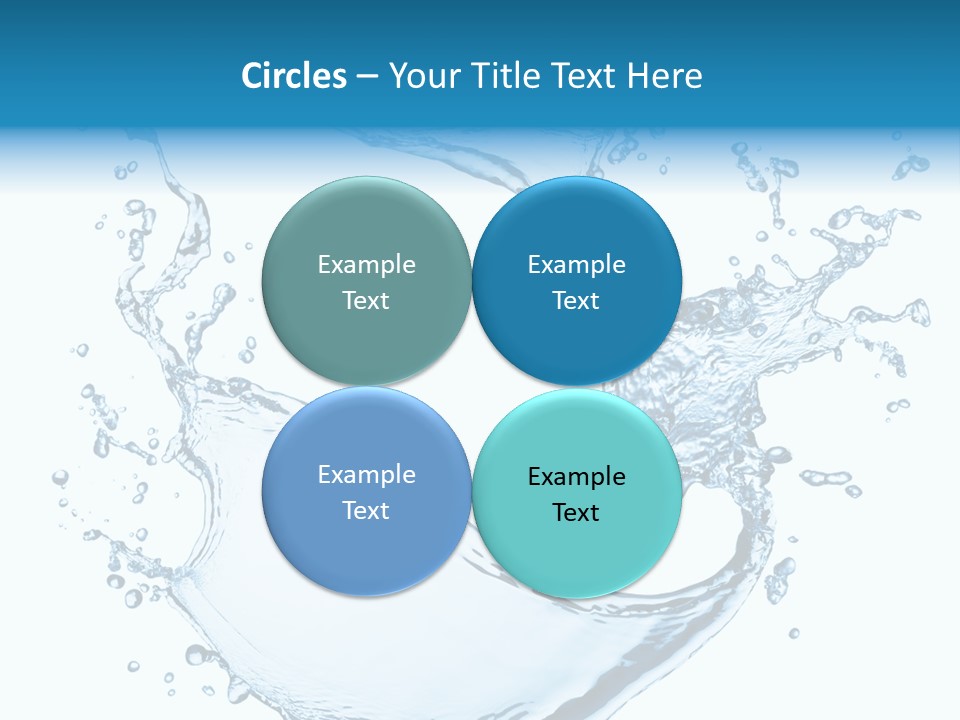 Circles – Your Title Text Here

Example Text

Example Text

Example Text

Example Text